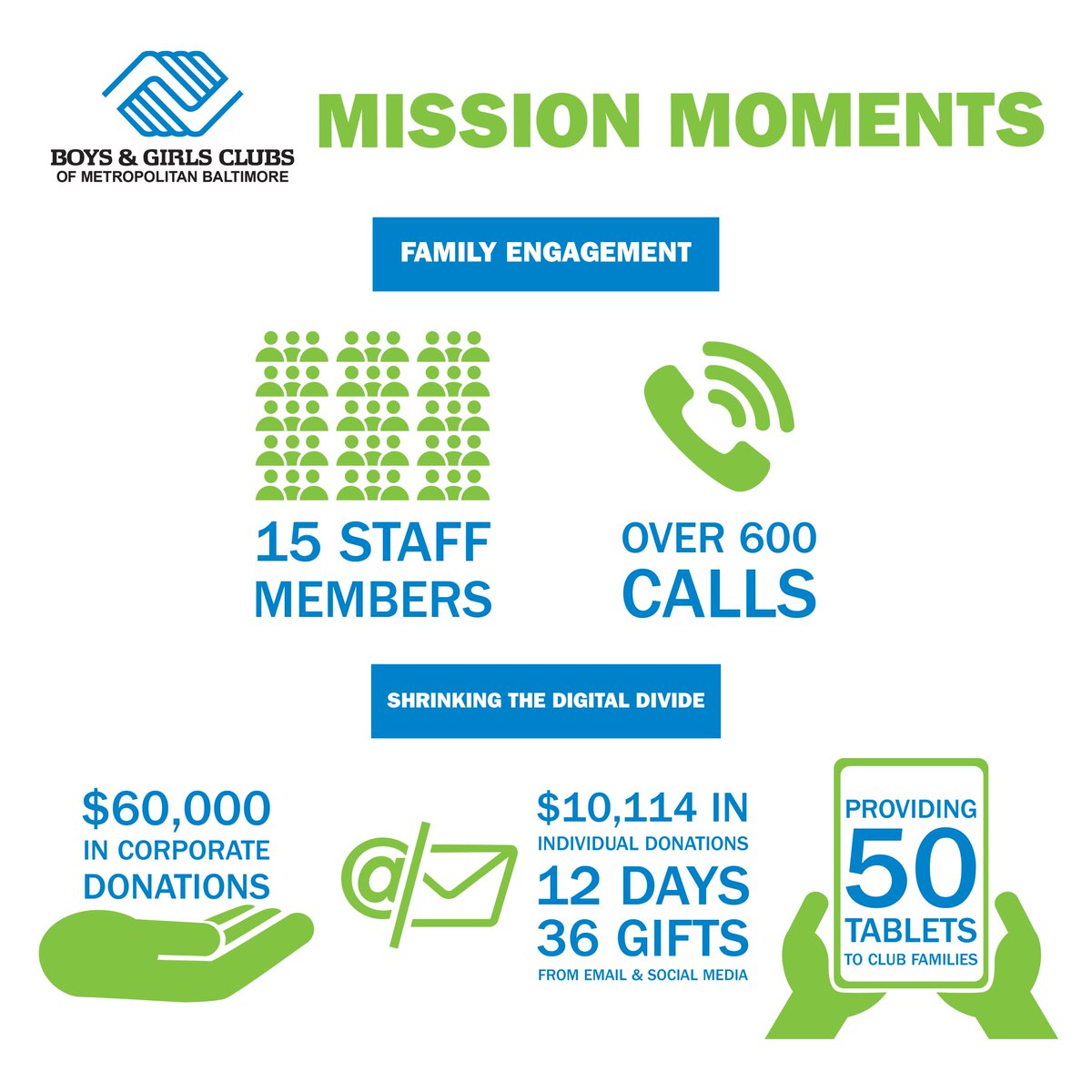 BOYS & GIRLS CLUBS
OF METROPOLITAN BALTIMORE

MISSION MOMENTS

FAMILY ENGAGEMENT

15 STAFF MEMBERS

OVER 600 CALLS

SHRINKING THE DIGITAL DIVIDE

$60,000 IN CORPORATE DONATIONS

@

$10,114 IN INDIVIDUAL DONATIONS
12 DAYS
36 GIFTS
FROM EMAIL & SOCIAL MEDIA

PROVIDING
50
TABLETS
TO CLUB FAMILIES